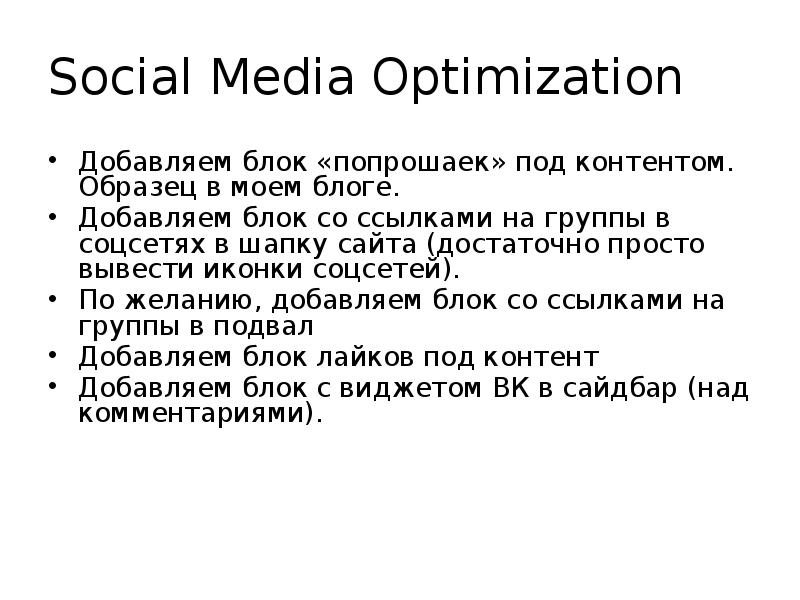 Social Media Optimization

• Добавляем блок «попрошаек» под контентом. Образец в моем блоге.
• Добавляем блок со ссылками на группы в соцсетях в шапку сайта (достаточно просто вывести иконки соцсетей).
• По желанию, добавляем блок со ссылками на группы в подвал
• Добавляем блок лайков под контент
• Добавляем блок с виджетом ВК в сайдбар (над комментариями).